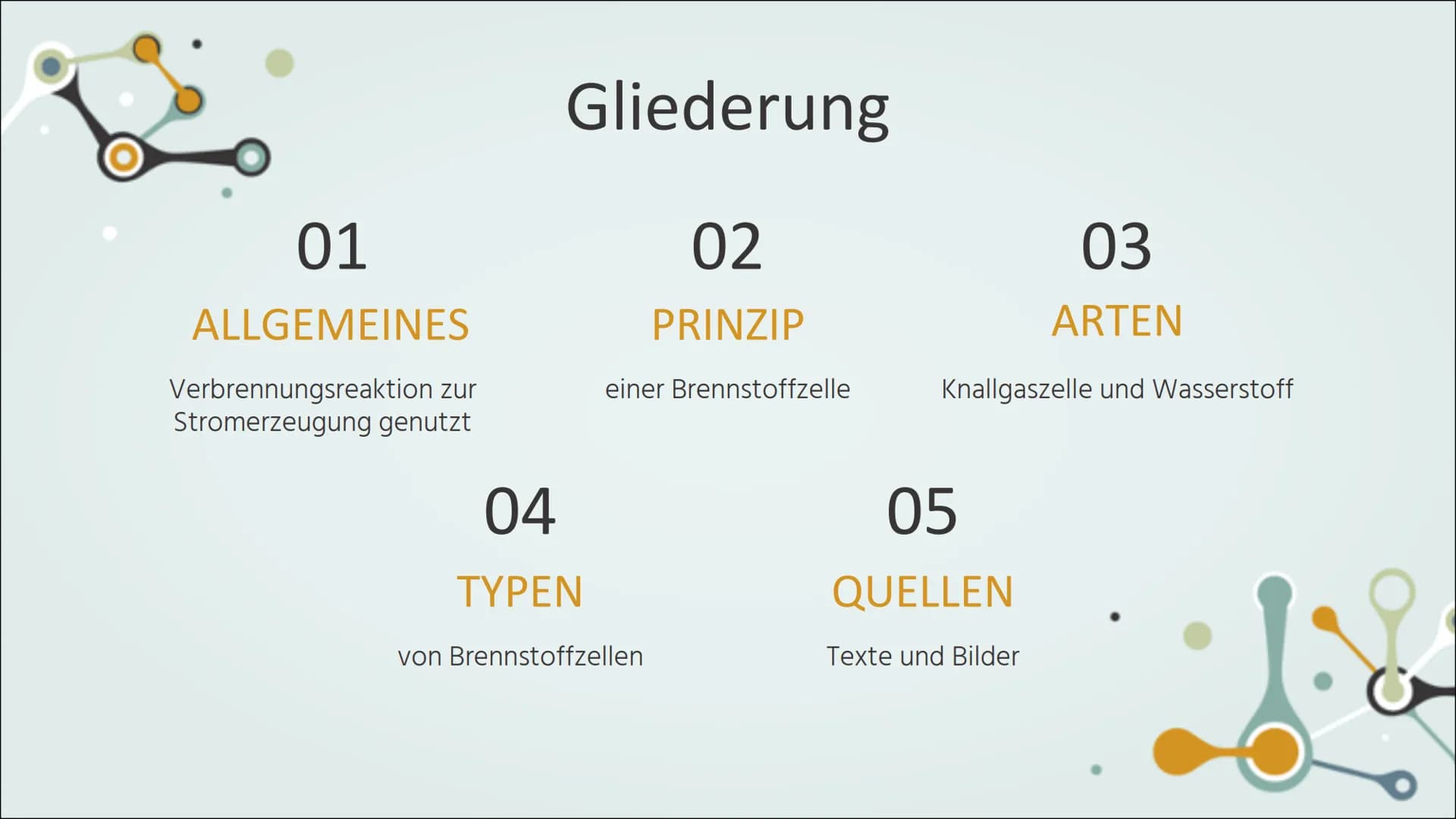 Gliederung

01

ALLGEMEINES

Verbrennungsreaktion zur Stromerzeugung genutzt

02

PRINZIP

einer Brennstoffzelle

03

ARTEN

Knallgaszelle und Wasserstoff

04

TYPEN

von Brennstoffzellen

05

QUELLEN

Texte und Bilder